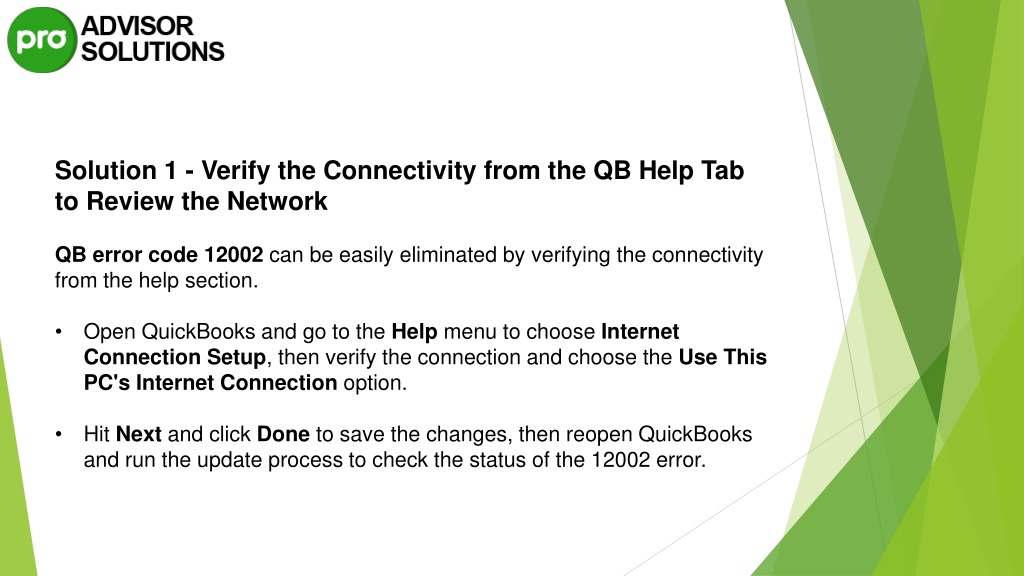 pro ADVISOR SOLUTIONS

Solution 1 - Verify the Connectivity from the QB Help Tab to Review the Network

QB error code 12002 can be easily eliminated by verifying the connectivity from the help section.

• Open QuickBooks and go to the Help menu to choose Internet Connection Setup, then verify the connection and choose the Use This PC's Internet Connection option.

• Hit Next and click Done to save the changes, then reopen QuickBooks and run the update process to check the status of the 12002 error.